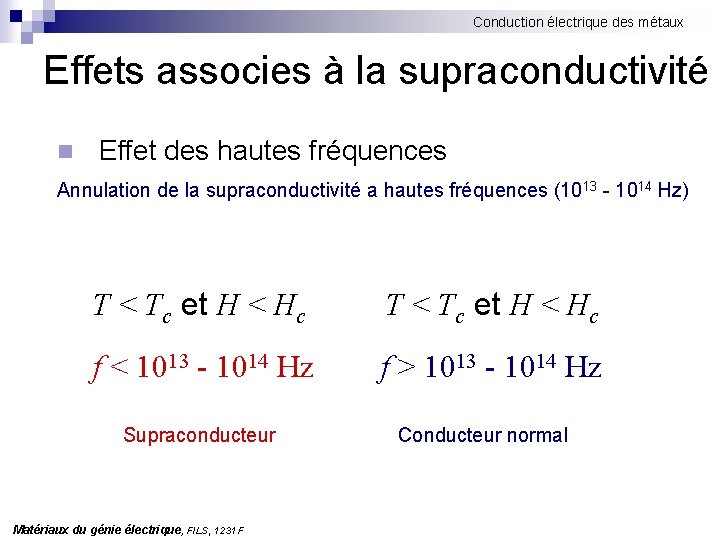 Conduction électrique des métaux

Effets associes à la supraconductivité

Effet des hautes fréquences

Annulation de la supraconductivité a hautes fréquences ($10^{13}$ - $10^{14}$ Hz)

$T < T_c$ et $H < H_c$

$f < 10^{13}$ - $10^{14}$ Hz

Supraconducteur

$T < T_c$ et $H < H_c$

$f > 10^{13}$ - $10^{14}$ Hz

Conducteur normal

Matériaux du génie électrique, FILS, 1231 F